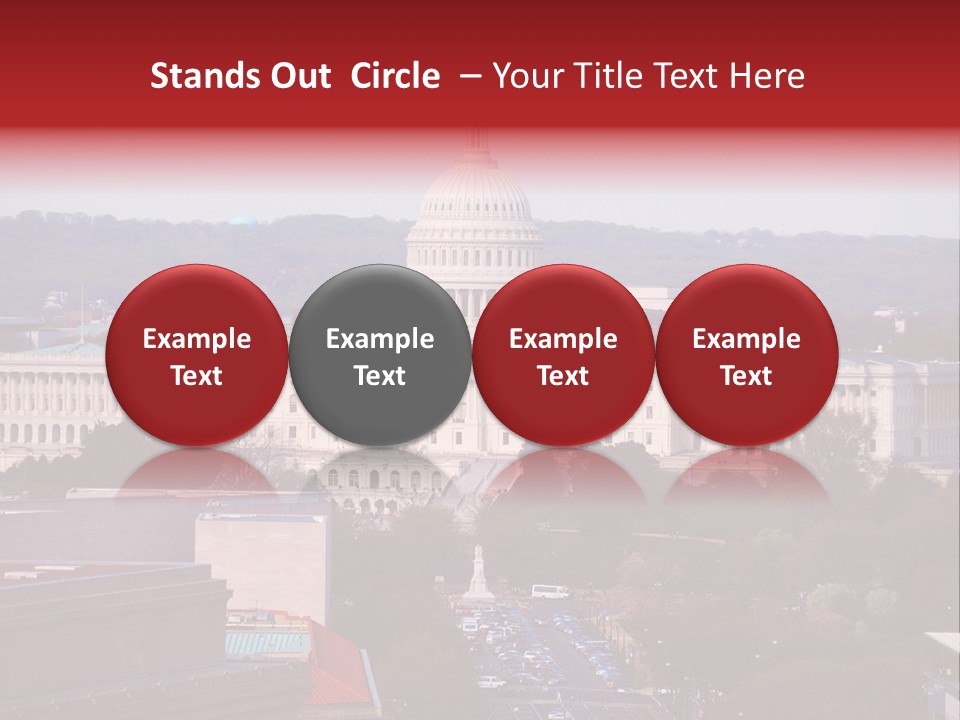 Stands Out  Circle  – Your Title Text Here

Example Text

Example Text

Example Text

Example Text